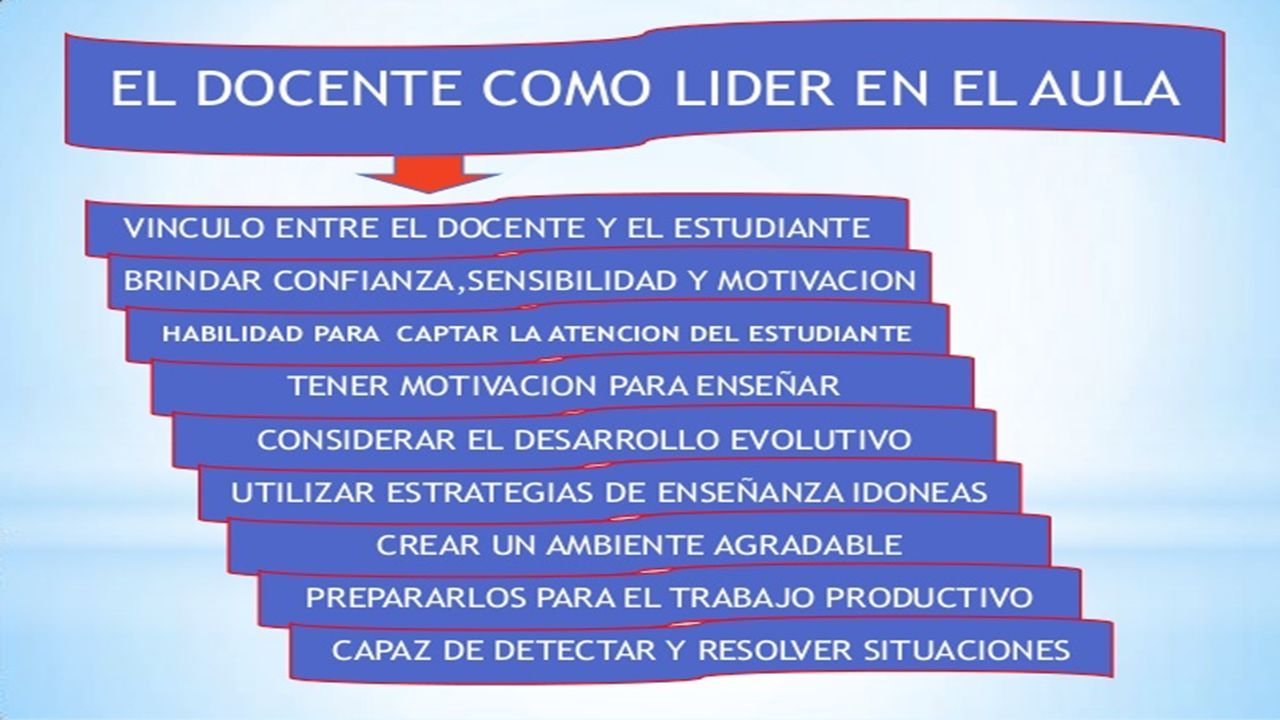 EL DOCENTE COMO LIDER EN EL AULA

VINCULO ENTRE EL DOCENTE Y EL ESTUDIANTE

BRINDAR CONFIANZA,SENSIBILIDAD Y MOTIVACION

HABILIDAD PARA CAPTAR LA ATENCION DEL ESTUDIANTE

TENER MOTIVACION PARA ENSEÑAR

CONSIDERAR EL DESARROLLO EVOLUTIVO

UTILIZAR ESTRATEGIAS DE ENSEÑANZA IDONEAS

CREAR UN AMBIENTE AGRADABLE

PREPARARLOS PARA EL TRABAJO PRODUCTIVO

CAPAZ DE DETECTAR Y RESOLVER SITUACIONES